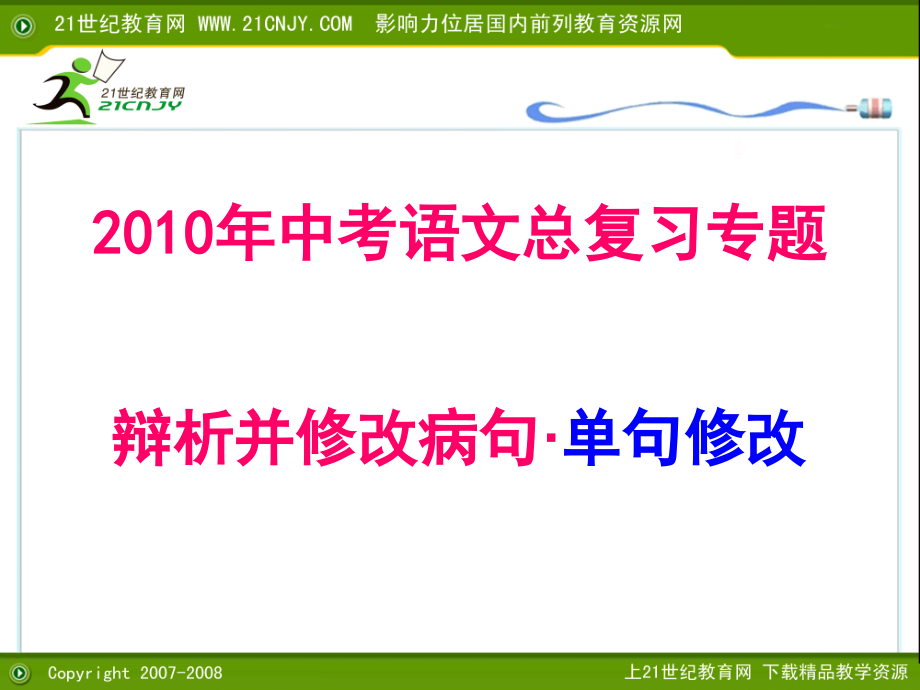 21世纪教育网 WWW.21CNJY.COM 影响力位居国内前列教育资源网

21世纪教育网
21CNJY

2010年中考语文总复习专题

辩析并修改病句·单句修改

Copyright 2007-2008

上21世纪教育网 下载精品教学资源